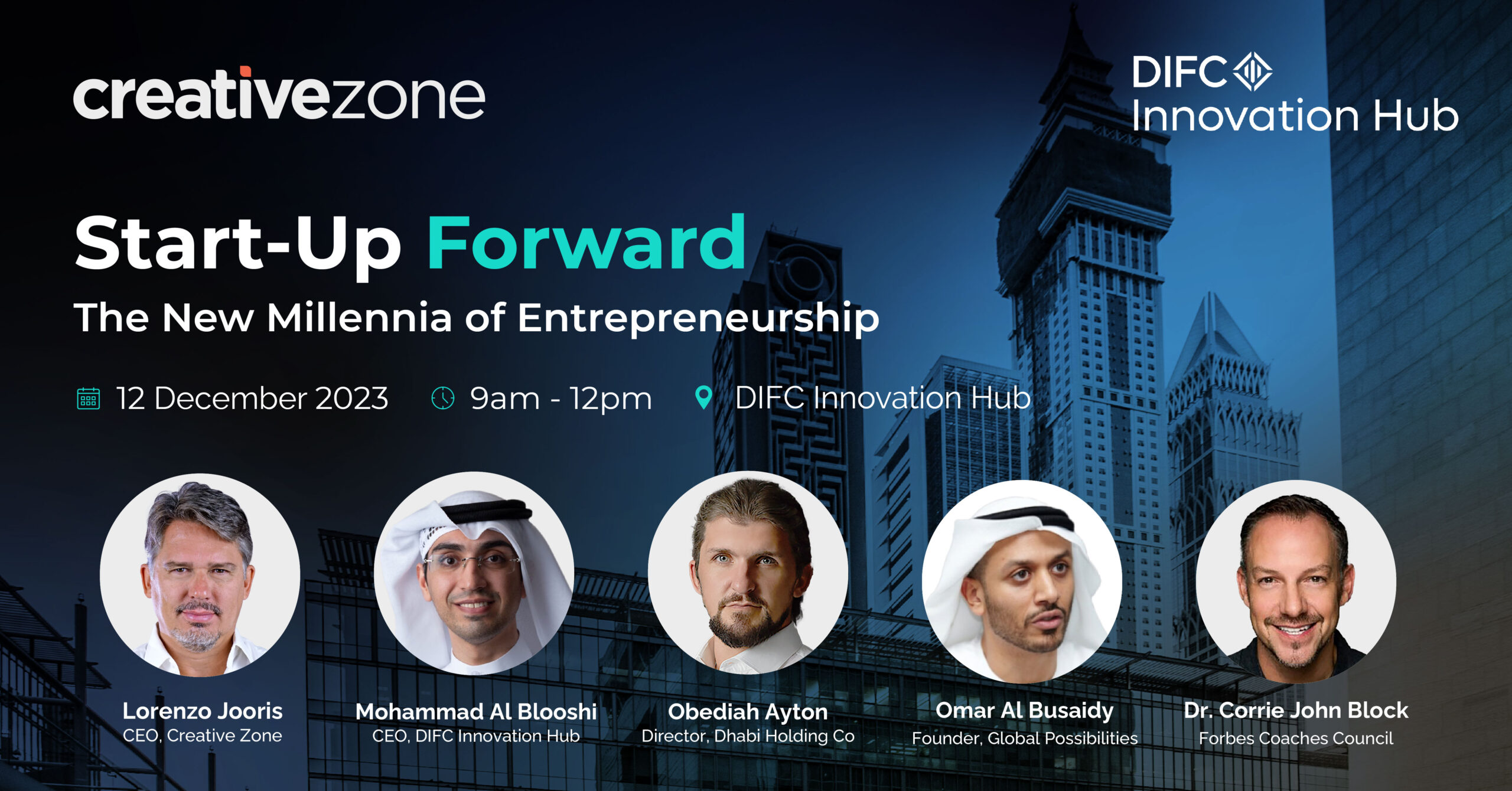 creativezone

DIFC
Innovation Hub

Start-Up Forward
The New Millennia of Entrepreneurship

12 December 2023   9am - 12pm   DIFC Innovation Hub

Lorenzo Jooris
CEO, Creative Zone

Mohammad Al Blooshi
CEO, DIFC Innovation Hub

Obediah Ayton
Director, Dhabi Holding Co

Omar Al Busaidy
Founder, Global Possibilities

Dr. Corrie John Block
Forbes Coaches Council